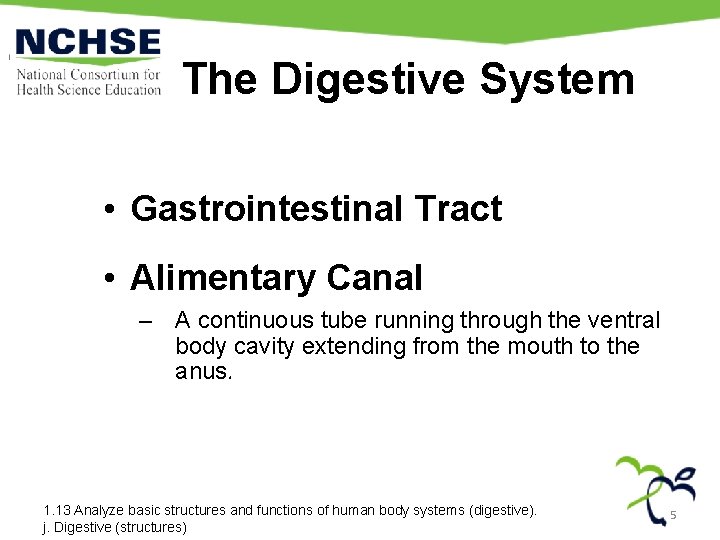 NCHSE
National Consortium for Health Science Education

The Digestive System

• Gastrointestinal Tract

• Alimentary Canal

– A continuous tube running through the ventral body cavity extending from the mouth to the anus.

1.13 Analyze basic structures and functions of human body systems (digestive).
j. Digestive (structures)

5